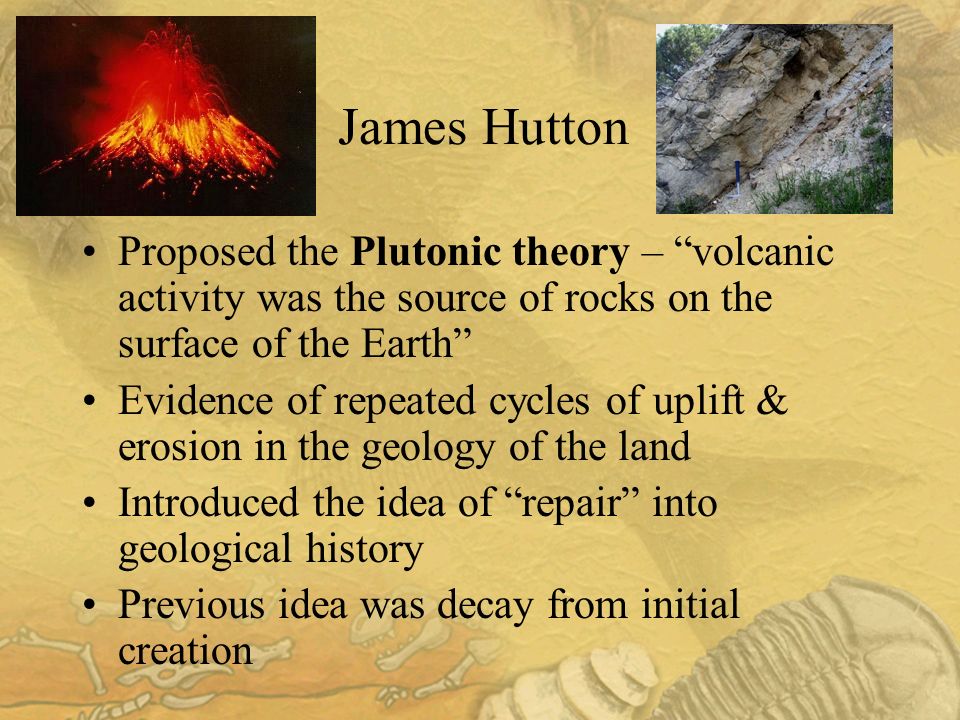 James Hutton

• Proposed the **Plutonic theory** – “volcanic activity was the source of rocks on the surface of the Earth”
• Evidence of repeated cycles of uplift & erosion in the geology of the land
• Introduced the idea of “repair” into geological history
• Previous idea was decay from initial creation